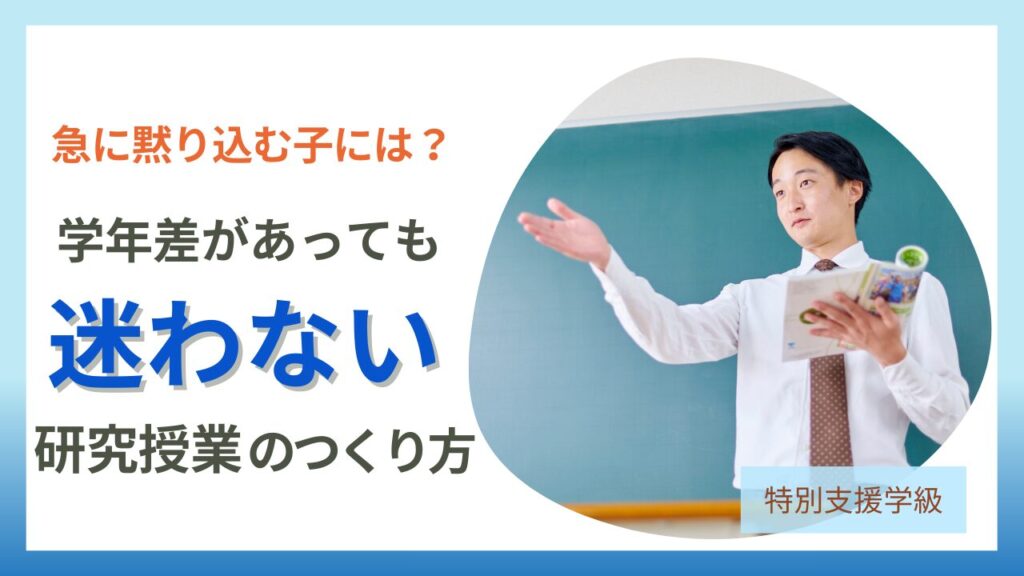 急に黙り込む子には？

学年差があっても

迷わない

研究授業のつくり方

特別支援学級